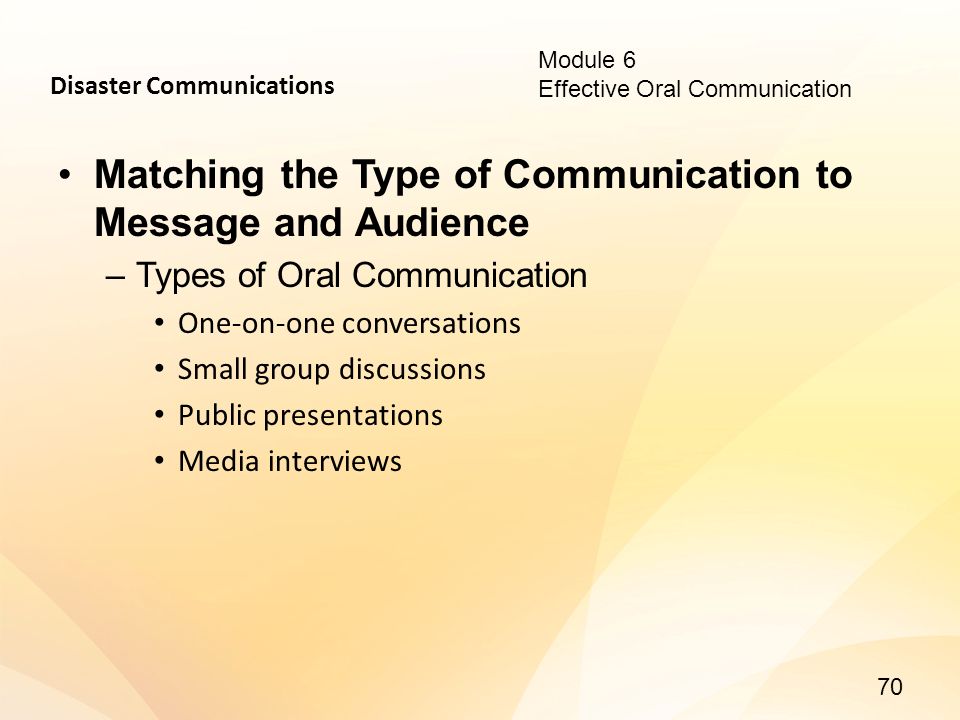 Disaster Communications

Module 6
Effective Oral Communication

• Matching the Type of Communication to Message and Audience
– Types of Oral Communication
• One-on-one conversations
• Small group discussions
• Public presentations
• Media interviews

70